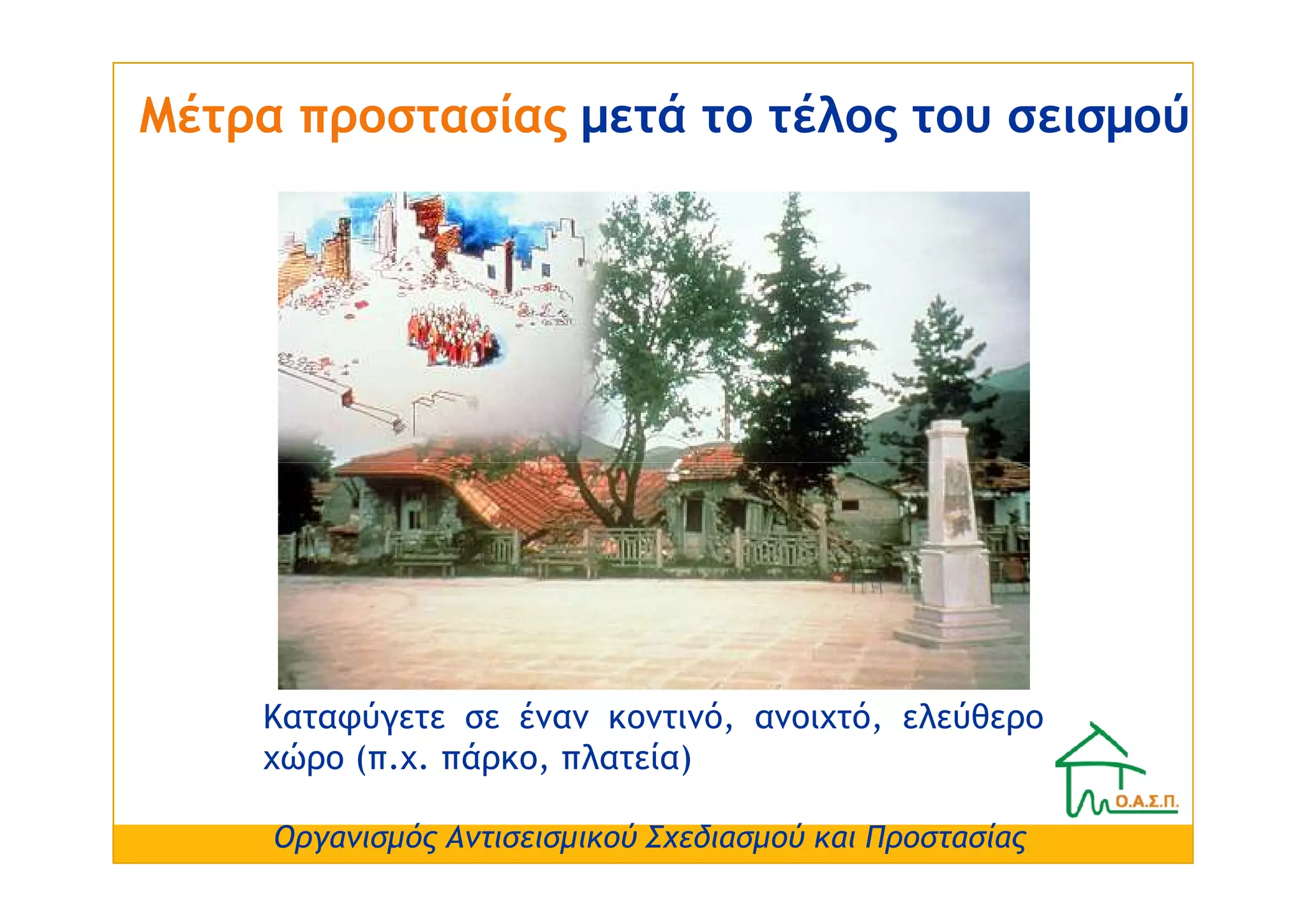 Μέτρα προστασίας μετά το τέλος του σεισμού

Καταφύγετε σε έναν κοντινό, ανοιχτό, ελεύθερο χώρο (π.χ. πάρκο, πλατεία)

Ο.Α.Σ.Π.

Οργανισμός Αντισεισμικού Σχεδιασμού και Προστασίας